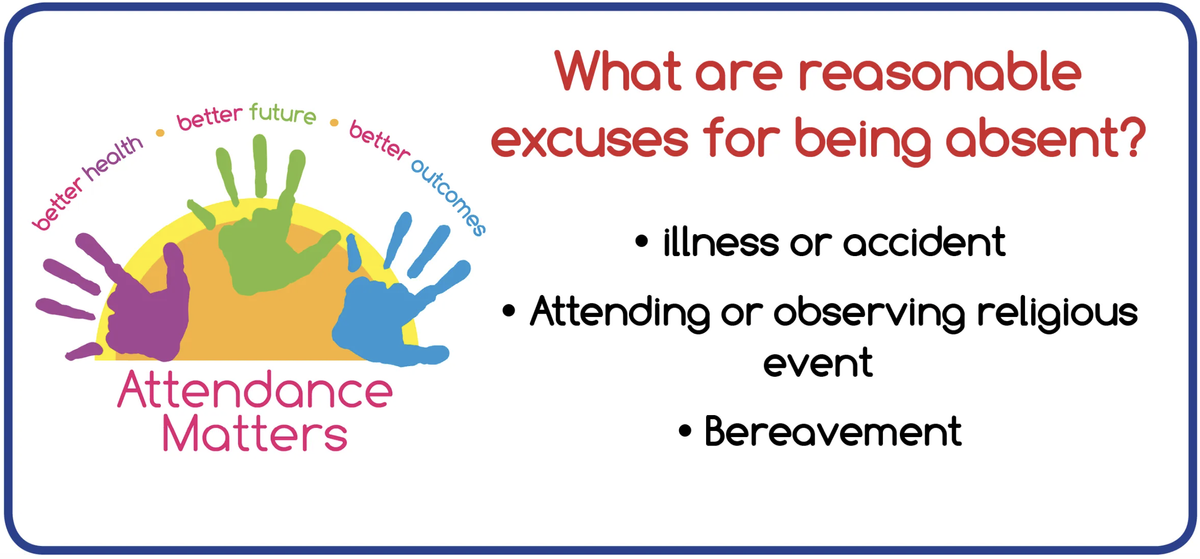 better health • better future • better outcomes

Attendance Matters

What are reasonable excuses for being absent?

• illness or accident

• Attending or observing religious event

• Bereavement